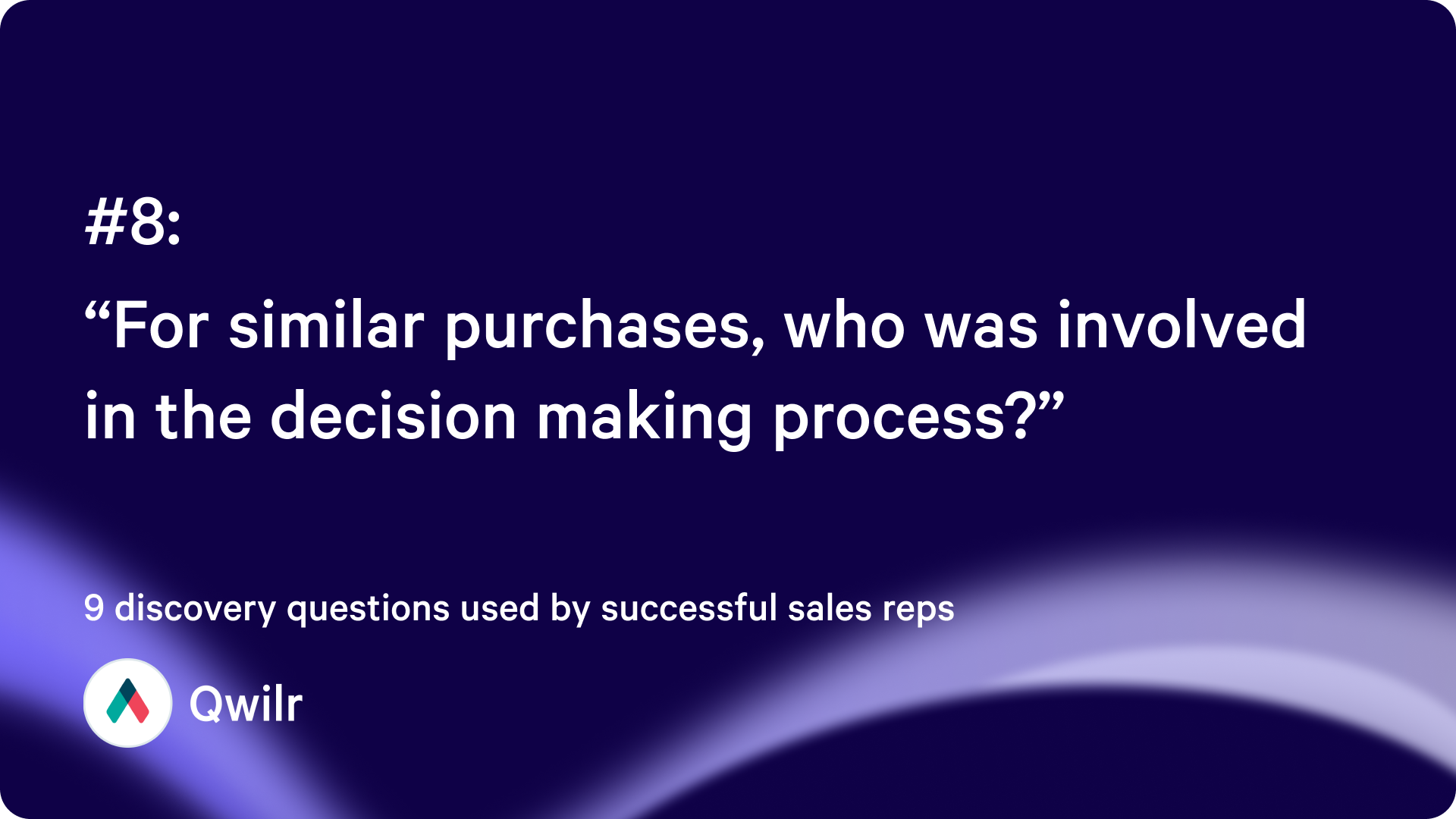 #8:

“For similar purchases, who was involved in the decision making process?”

9 discovery questions used by successful sales reps

Qwilr